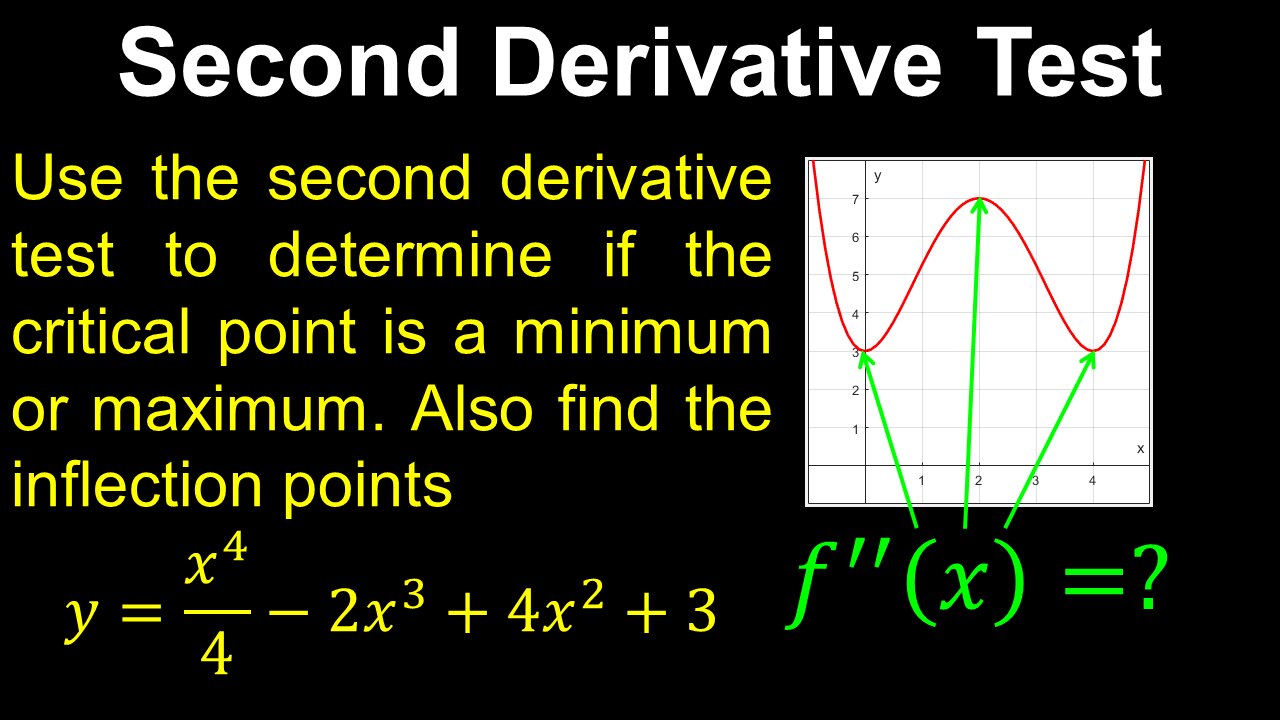 Second Derivative Test

Use the second derivative test to determine if the critical point is a minimum or maximum. Also find the inflection points

$y = \frac{x^4}{4} - 2x^3 + 4x^2 + 3$

y
7
6
5
4
3
2
1
x
1 2 3 4

$f''(x) = ?$